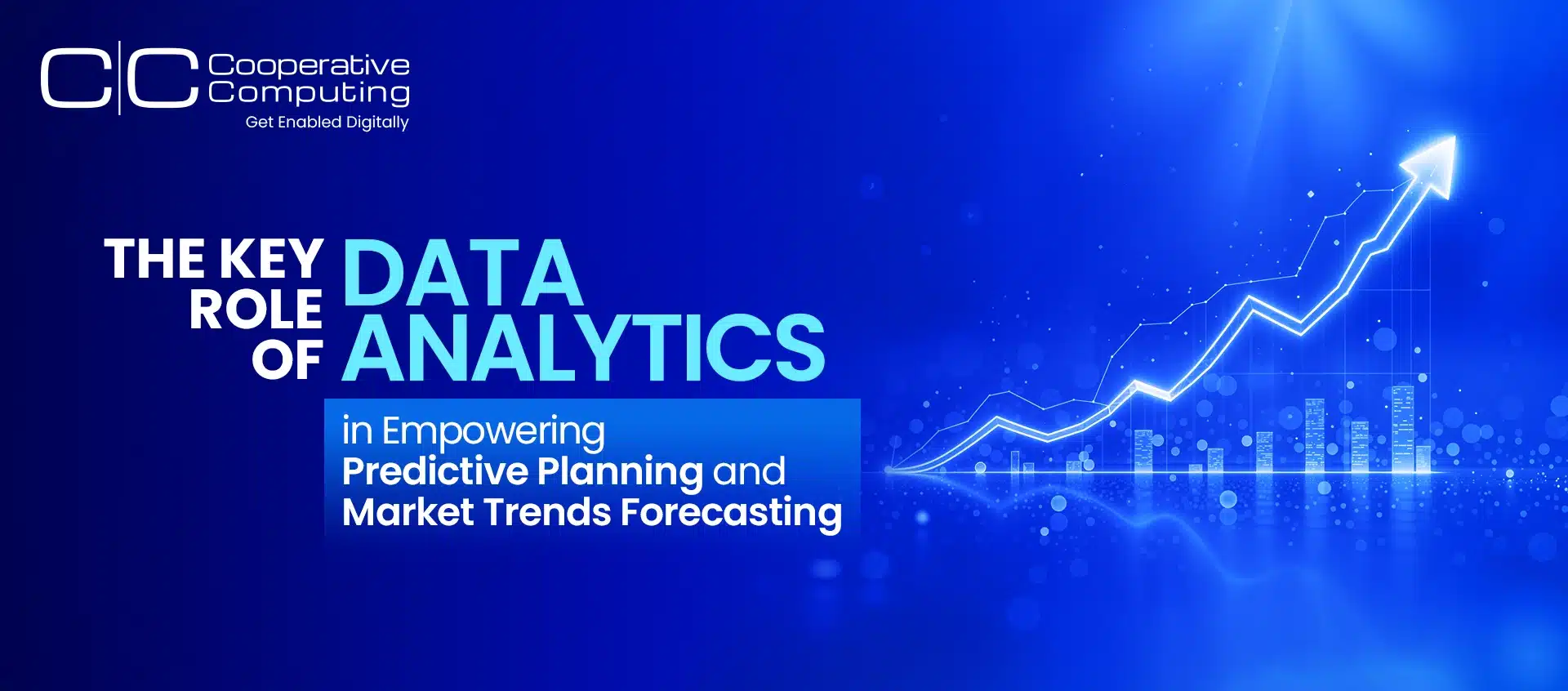 C|C Cooperative Computing
Get Enabled Digitally

THE KEY ROLE OF DATA ANALYTICS

in Empowering
Predictive Planning and
Market Trends Forecasting